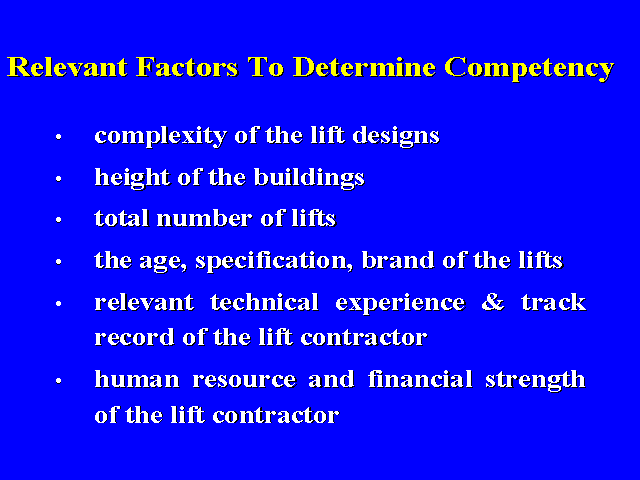 Relevant Factors To Determine Competency

• complexity of the lift designs
• height of the buildings
• total number of lifts
• the age, specification, brand of the lifts
• relevant technical experience & track record of the lift contractor
• human resource and financial strength of the lift contractor